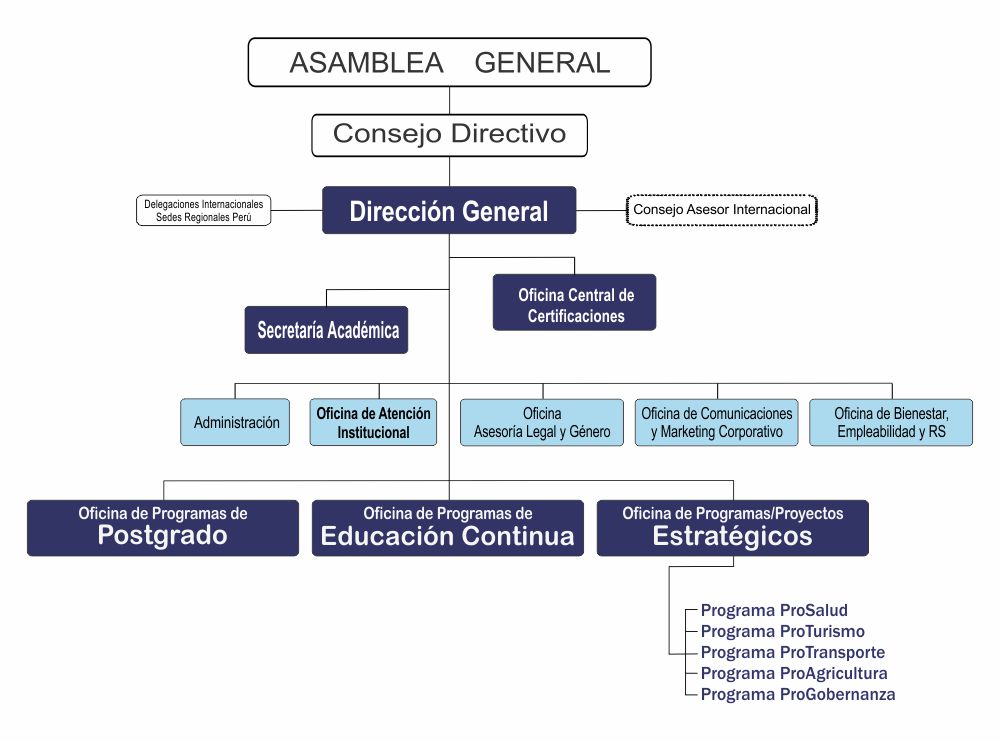 ASAMBLEA GENERAL

Consejo Directivo

Delegaciones Internacionales
Sedes Regionales Perú

Dirección General

Consejo Asesor Internacional

Secretaría Académica

Oficina Central de Certificaciones

Administración

Oficina de Atención Institucional

Oficina
Asesoría Legal y Género

Oficina de Comunicaciones y Marketing Corporativo

Oficina de Bienestar, Empleabilidad y RS

Oficina de Programas de
Postgrado

Oficina de Programas de
Educación Continua

Oficina de Programas/Proyectos
Estratégicos

Programa ProSalud
Programa ProTurismo
Programa ProTransporte
Programa ProAgricultura
Programa ProGobernanza